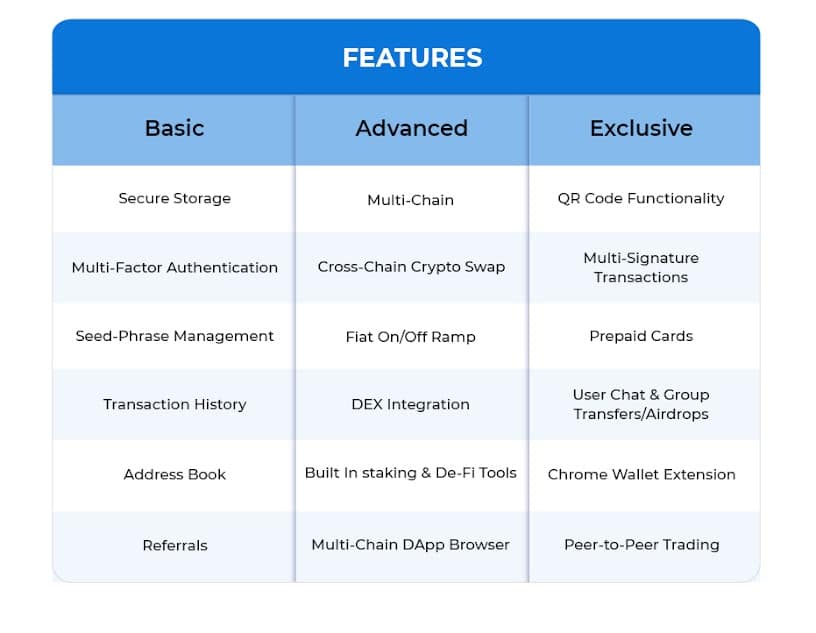 FEATURES

| Basic | Advanced | Exclusive |
|---|---|---|
| Secure Storage | Multi-Chain | QR Code Functionality |
| Multi-Factor Authentication | Cross-Chain Crypto Swap | Multi-Signature Transactions |
| Seed-Phrase Management | Fiat On/Off Ramp | Prepaid Cards |
| Transaction History | DEX Integration | User Chat & Group Transfers/Airdrops |
| Address Book | Built In staking & De-Fi Tools | Chrome Wallet Extension |
| Referrals | Multi-Chain DApp Browser | Peer-to-Peer Trading |